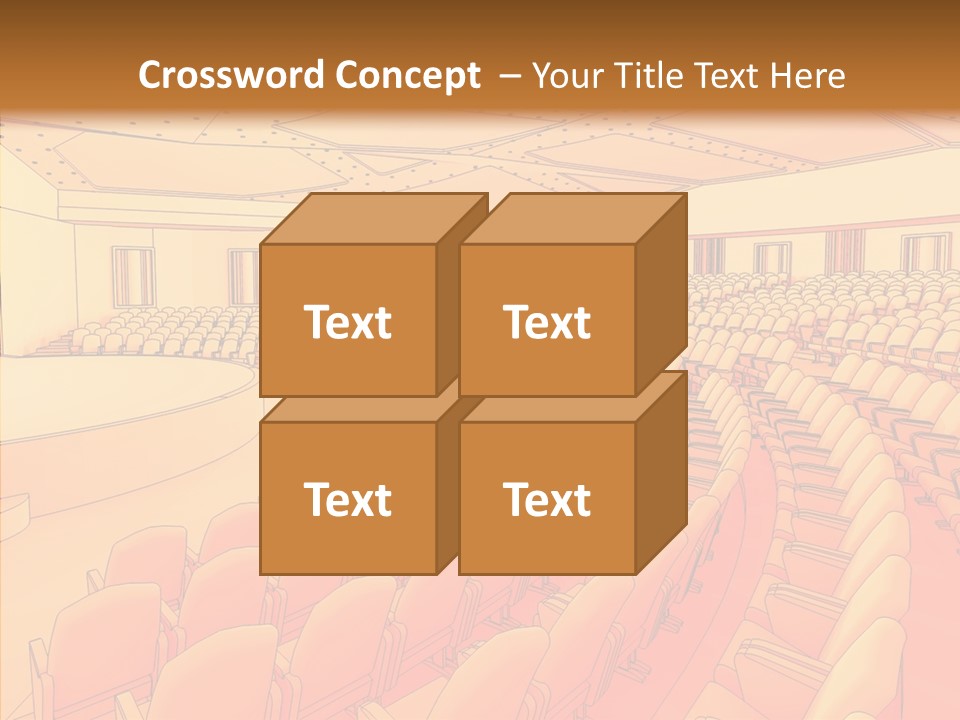 Crossword Concept – Your Title Text Here

Text

Text

Text

Text